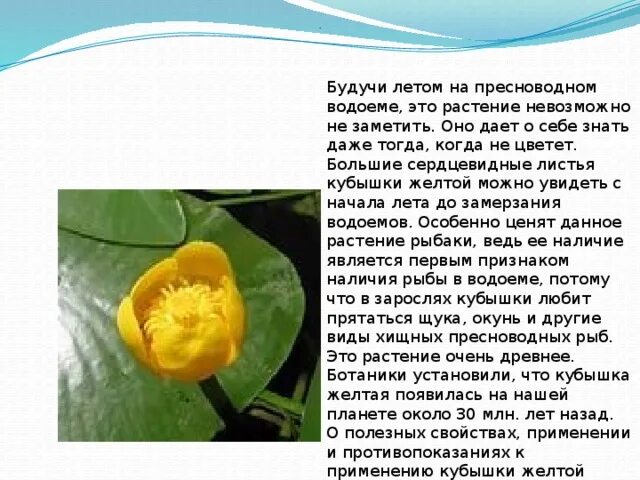 Будучи летом на пресноводном водоеме, это растение невозможно не заметить. Оно дает о себе знать даже тогда, когда не цветет. Большие сердцевидные листья кубышки желтой можно увидеть с начала лета до замерзания водоемов. Особенно ценят данное растение рыбаки, ведь ее наличие является первым признаком наличия рыбы в водоеме, потому что в зарослях кубышки любит прятаться щука, окунь и другие виды хищных пресноводных рыб. Это растение очень древнее. Ботаники установили, что кубышка желтая появилась на нашей планете около 30 млн. лет назад. О полезных свойствах, применении и противопоказаниях к применению кубышки желтой